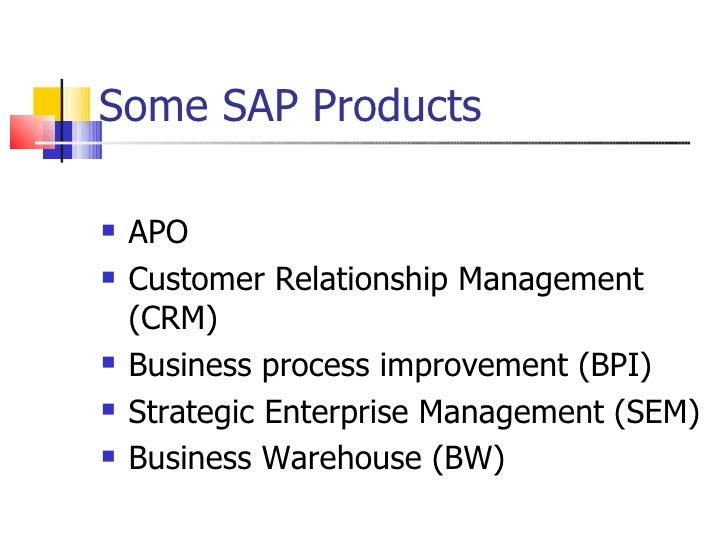 Some SAP Products

- APO
- Customer Relationship Management (CRM)
- Business process improvement (BPI)
- Strategic Enterprise Management (SEM)
- Business Warehouse (BW)